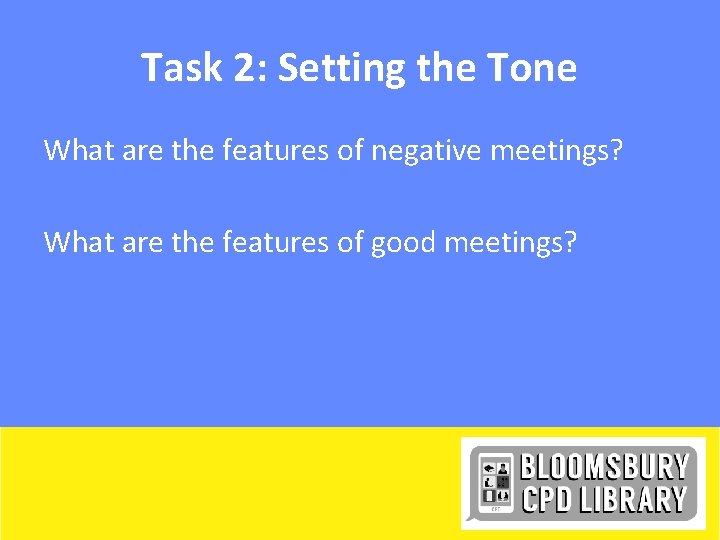 Task 2: Setting the Tone

What are the features of negative meetings?

What are the features of good meetings?

BLOOMSBURY CPD LIBRARY